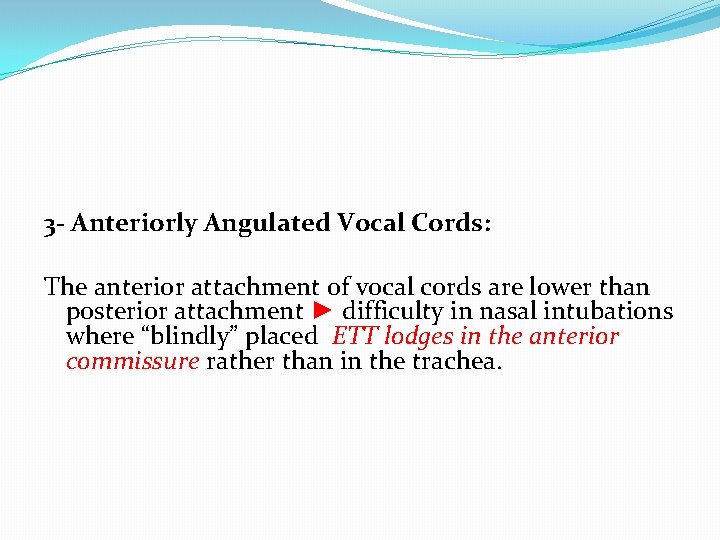 3- Anteriorly Angulated Vocal Cords:

The anterior attachment of vocal cords are lower than posterior attachment ► difficulty in nasal intubations where “blindly” placed ETT lodges in the anterior commissure rather than in the trachea.